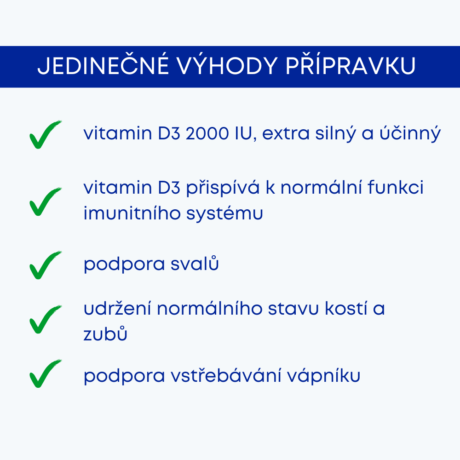 JEDINEČNÉ VÝHODY PŘÍPRAVKU

vitamin D3 2000 IU, extra silný a účinný

vitamin D3 přispívá k normální funkci imunitního systému

podpora svalů

udržení normálního stavu kostí a zubů

podpora vstřebávání vápníku